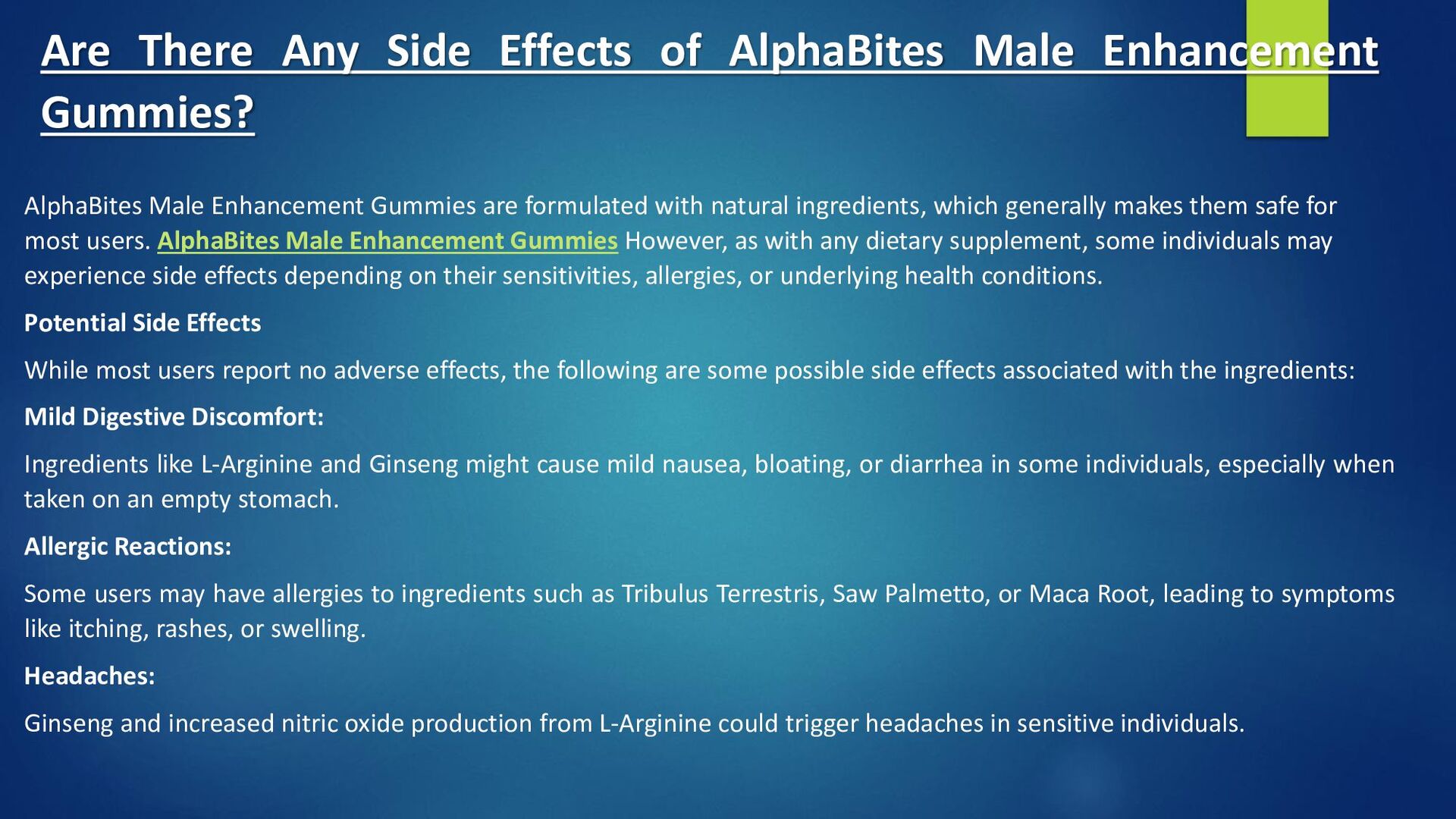 Are There Any Side Effects of AlphaBites Male Enhancement Gummies?

AlphaBites Male Enhancement Gummies are formulated with natural ingredients, which generally makes them safe for most users. AlphaBites Male Enhancement Gummies However, as with any dietary supplement, some individuals may experience side effects depending on their sensitivities, allergies, or underlying health conditions.

Potential Side Effects

While most users report no adverse effects, the following are some possible side effects associated with the ingredients:

Mild Digestive Discomfort:

Ingredients like L-Arginine and Ginseng might cause mild nausea, bloating, or diarrhea in some individuals, especially when taken on an empty stomach.

Allergic Reactions:

Some users may have allergies to ingredients such as Tribulus Terrestris, Saw Palmetto, or Maca Root, leading to symptoms like itching, rashes, or swelling.

Headaches:

Ginseng and increased nitric oxide production from L-Arginine could trigger headaches in sensitive individuals.